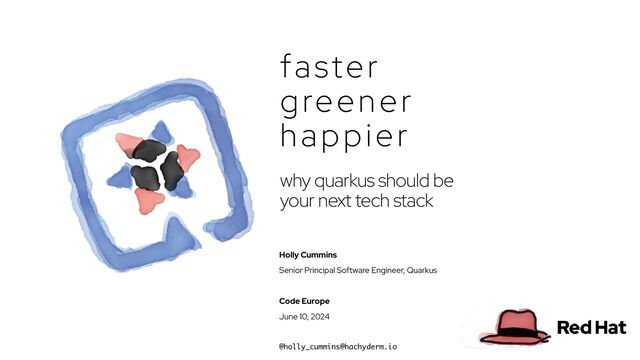 faster
greener
happier

why quarkus should be your next tech stack

Holly Cummins

Senior Principal Software Engineer, Quarkus

Code Europe

June 10, 2024

@holly_cummins@hachyderm.io

Red Hat